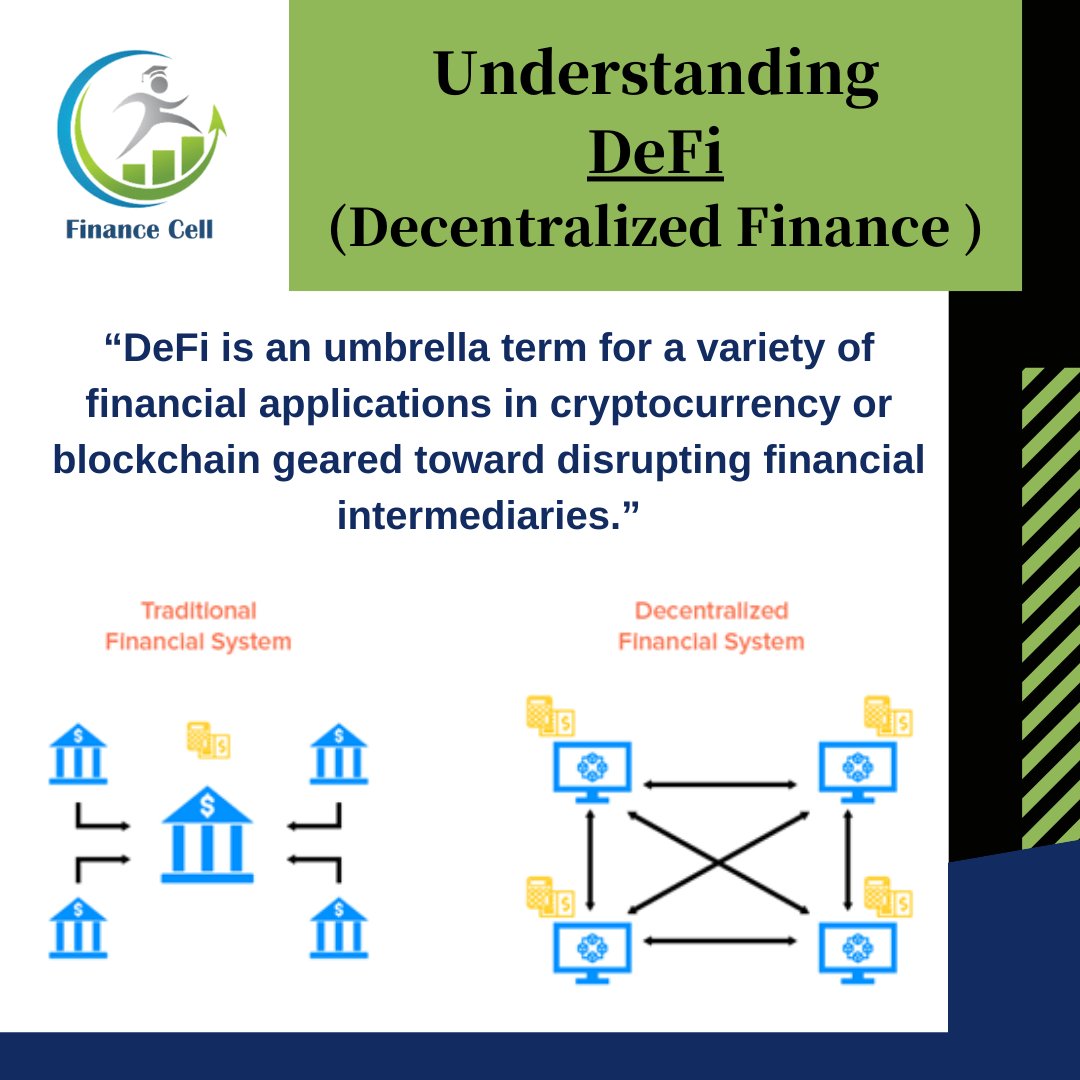 Finance Cell

Understanding
DeFi
(Decentralized Finance )

“DeFi is an umbrella term for a variety of financial applications in cryptocurrency or blockchain geared toward disrupting financial intermediaries.”

Traditional Financial System

Decentralized Financial System